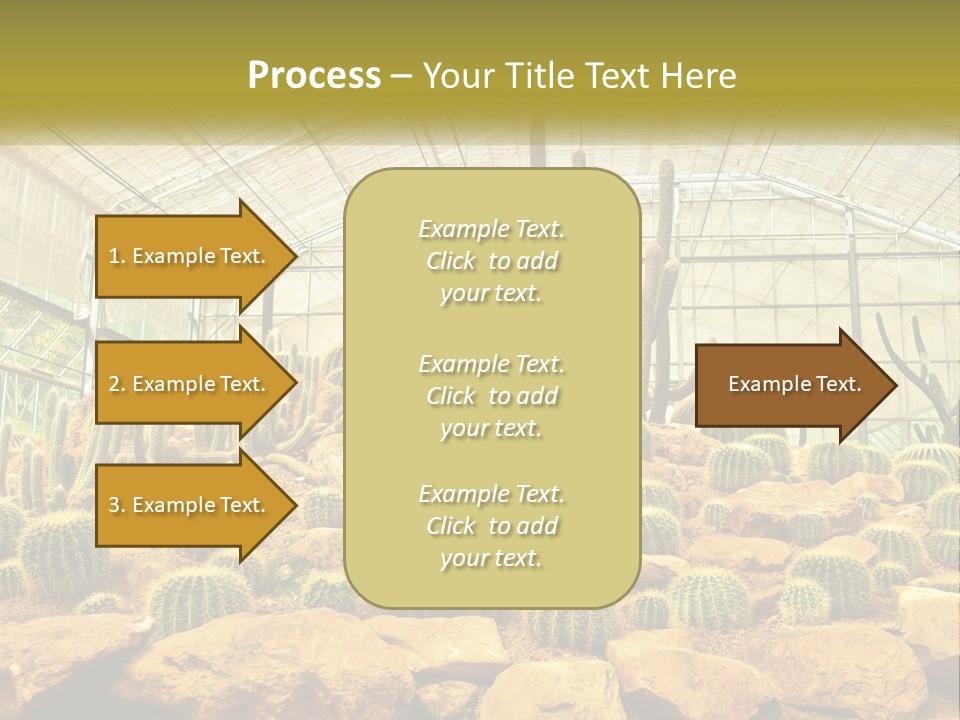 Process – Your Title Text Here

1. Example Text.

2. Example Text.

3. Example Text.

Example Text. Click to add your text.

Example Text. Click to add your text.

Example Text. Click to add your text.

Example Text.